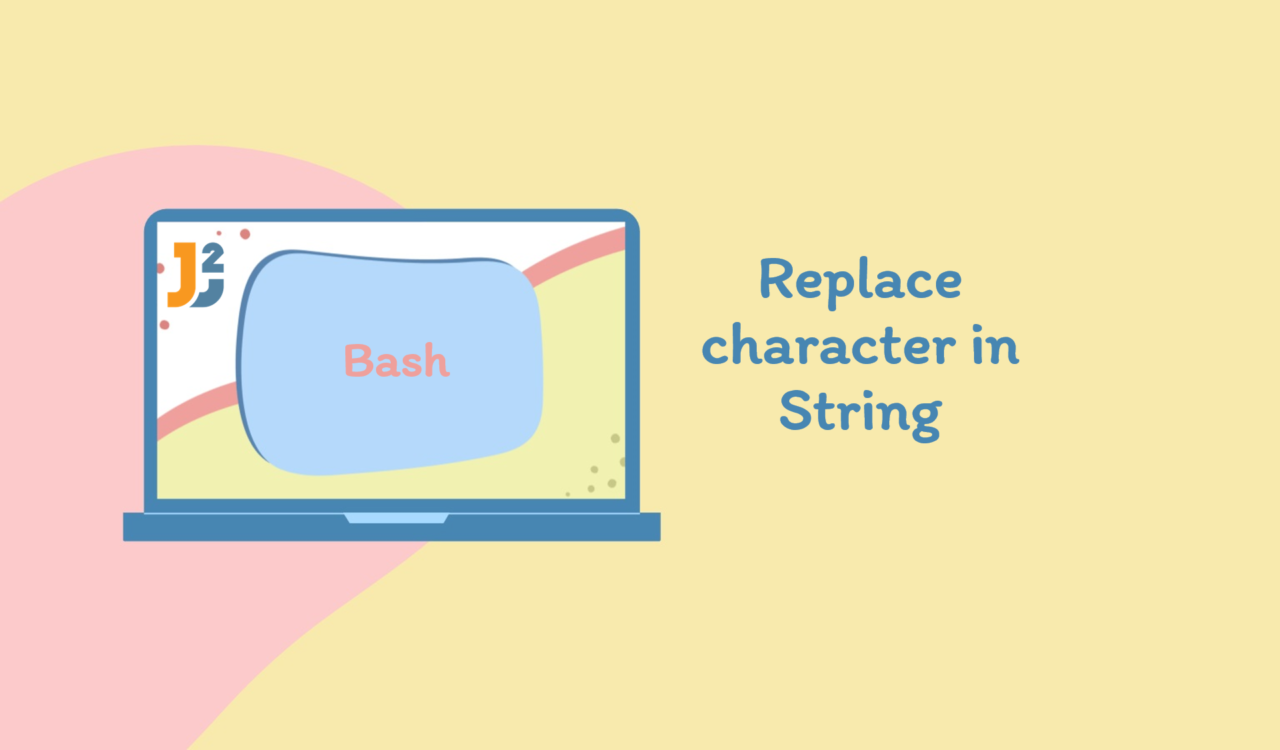 J2J

Bash

Replace character in String